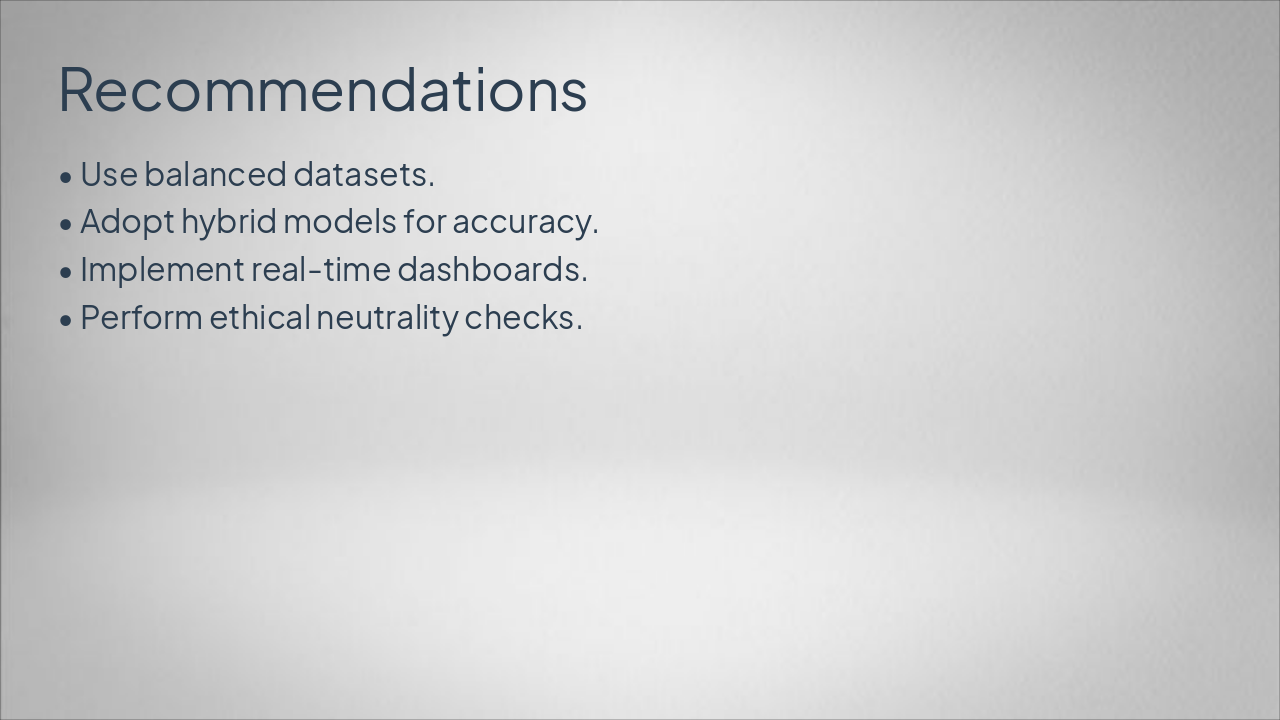 Recommendations

• Use balanced datasets.
• Adopt hybrid models for accuracy.
• Implement real-time dashboards.
• Perform ethical neutrality checks.